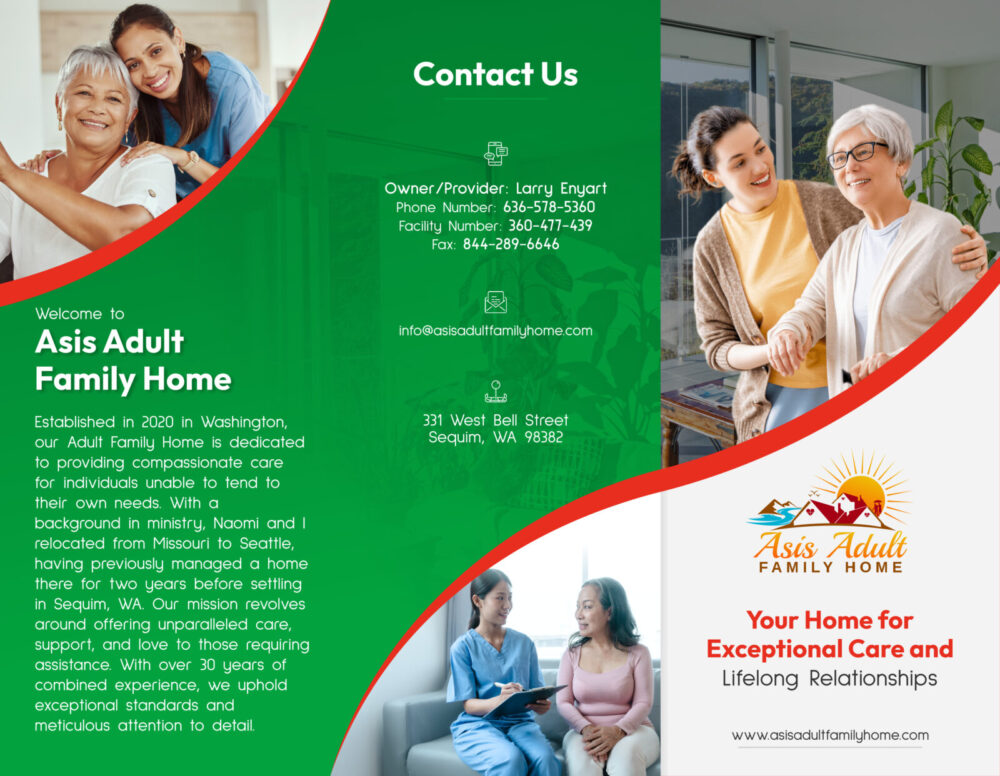 Welcome to
Asis Adult Family Home

Established in 2020 in Washington, our Adult Family Home is dedicated to providing compassionate care for individuals unable to tend to their own needs. With a background in ministry, Naomi and I relocated from Missouri to Seattle, having previously managed a home there for two years before settling in Sequim, WA. Our mission revolves around offering unparalleled care, support, and love to those requiring assistance. With over 30 years of combined experience, we uphold exceptional standards and meticulous attention to detail.

Contact Us

Owner/Provider: Larry Enyart
Phone Number: 636-578-5360
Facility Number: 360-477-439
Fax: 844-289-6646

info@asisadultfamilyhome.com

331 West Bell Street
Sequim, WA 98382

Asis Adult
FAMILY HOME

Your Home for Exceptional Care and
Lifelong Relationships

www.asisadultfamilyhome.com